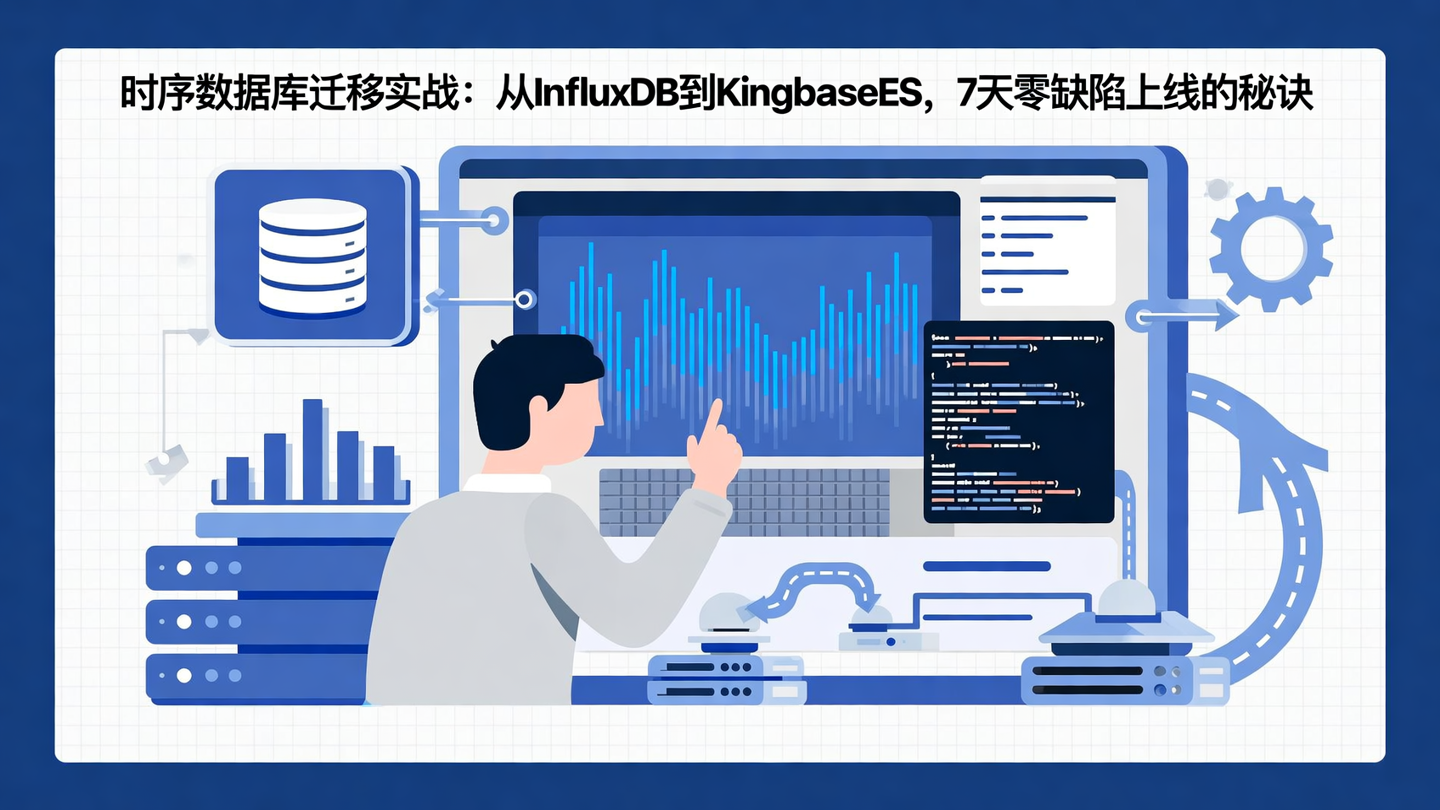 时序数据库迁移实战：从InfluxDB到KingbaseES，7天零缺陷上线的秘诀